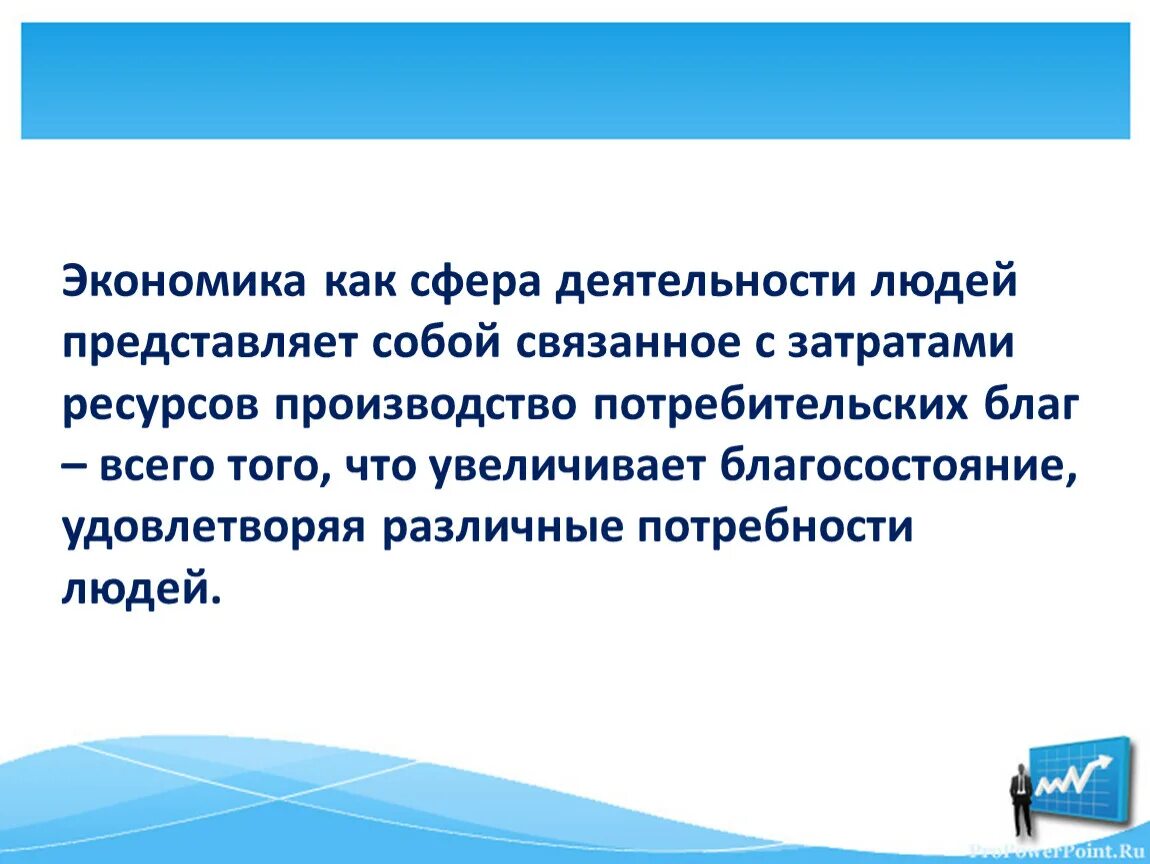 Экономика как сфера деятельности людей представляет собой связанное с затратами ресурсов производство потребительских благ – всего того, что увеличивает благосостояние, удовлетворяя различные потребности людей.

ProPowerPoint.Ru